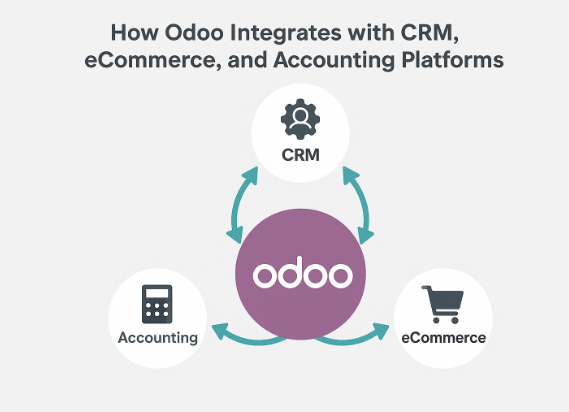 How Odoo Integrates with CRM, eCommerce, and Accounting Platforms

CRM

odoo

Accounting

eCommerce